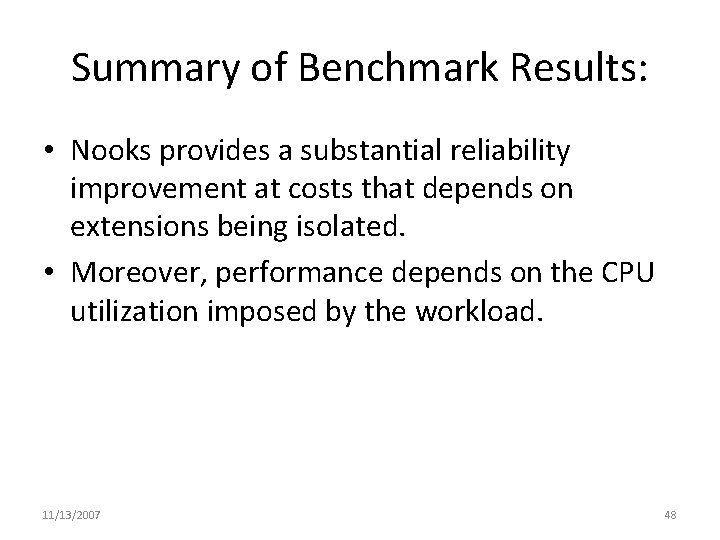 Summary of Benchmark Results:

• Nooks provides a substantial reliability improvement at costs that depends on extensions being isolated.

• Moreover, performance depends on the CPU utilization imposed by the workload.

11/13/2007

48